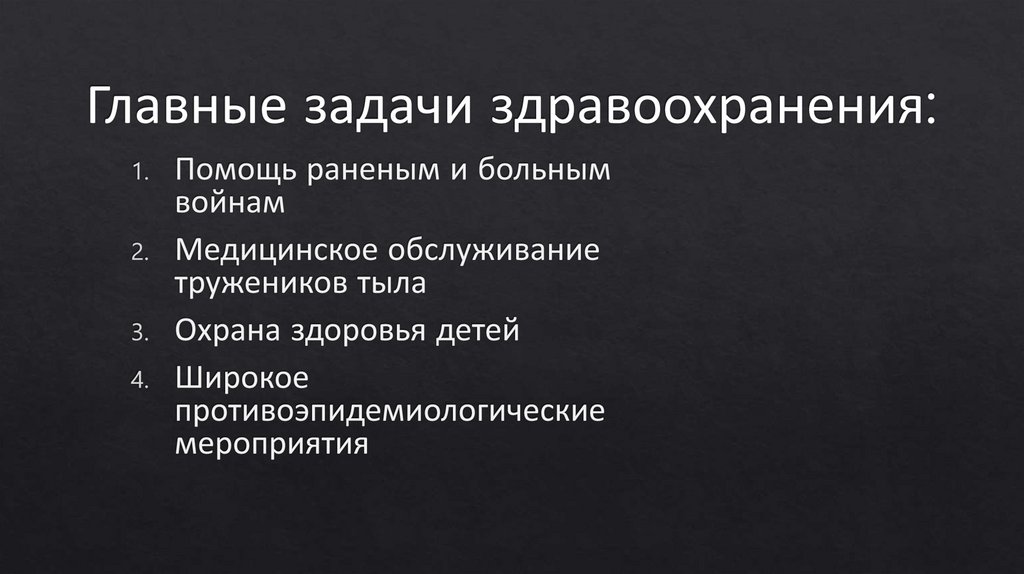 Главные задачи здравоохранения:

1. Помощь раненым и больным войнам
2. Медицинское обслуживание тружеников тыла
3. Охрана здоровья детей
4. Широкое противоэпидемиологические мероприятия